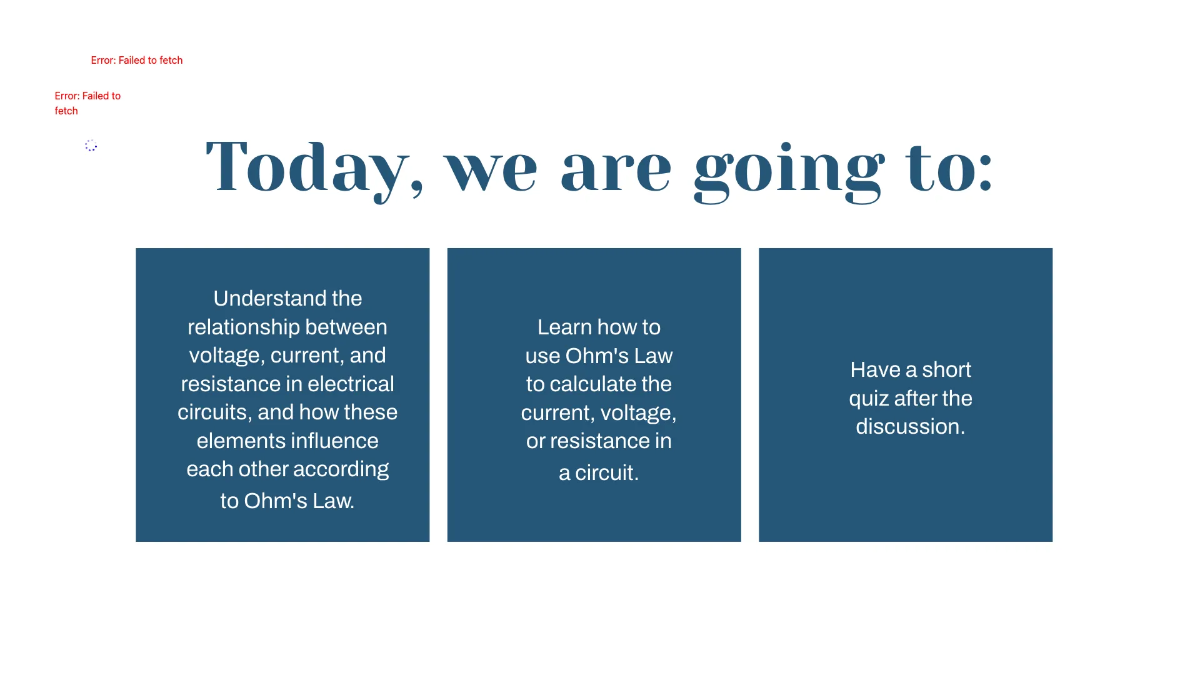 Error: Failed to fetch

Error: Failed to fetch

Today, we are going to:

Understand the relationship between voltage, current, and resistance in electrical circuits, and how these elements influence each other according to Ohm's Law.

Learn how to use Ohm's Law to calculate the current, voltage, or resistance in a circuit.

Have a short quiz after the discussion.